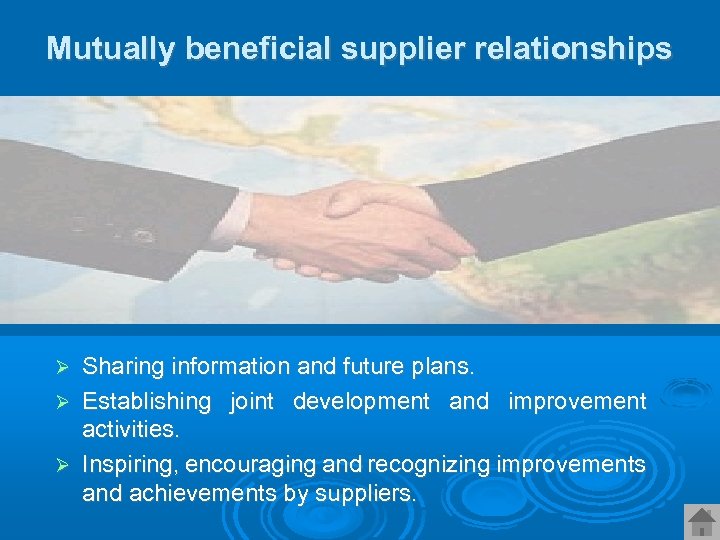 Mutually beneficial supplier relationships

➢ Sharing information and future plans.
➢ Establishing joint development and improvement activities.
➢ Inspiring, encouraging and recognizing improvements and achievements by suppliers.